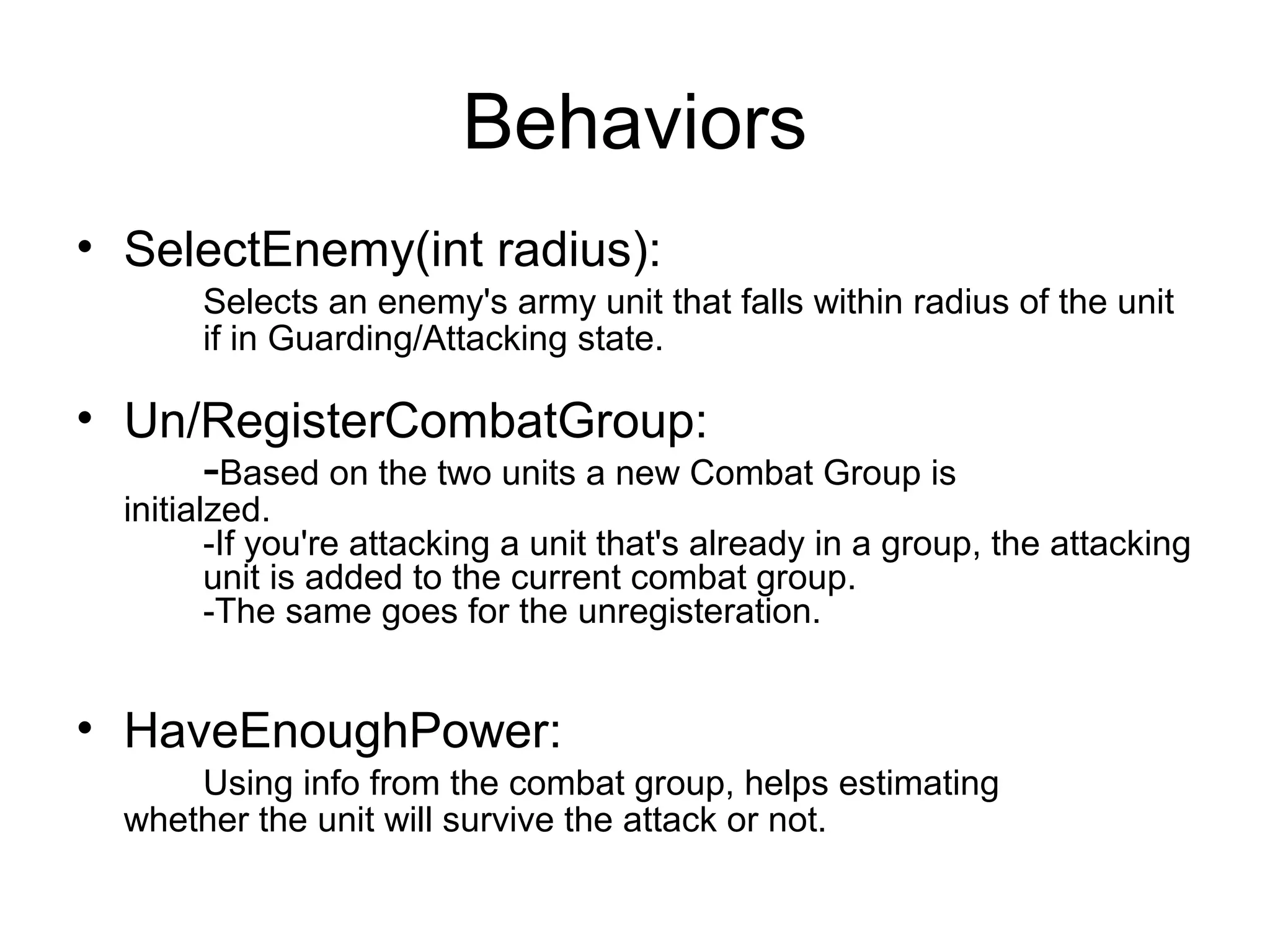 Behaviors

• SelectEnemy(int radius):

Selects an enemy's army unit that falls within radius of the unit if in Guarding/Attacking state.

• Un/RegisterCombatGroup:

-Based on the two units a new Combat Group is initialzed.
-If you're attacking a unit that's already in a group, the attacking unit is added to the current combat group.
-The same goes for the unregisteration.

• HaveEnoughPower:

Using info from the combat group, helps estimating whether the unit will survive the attack or not.